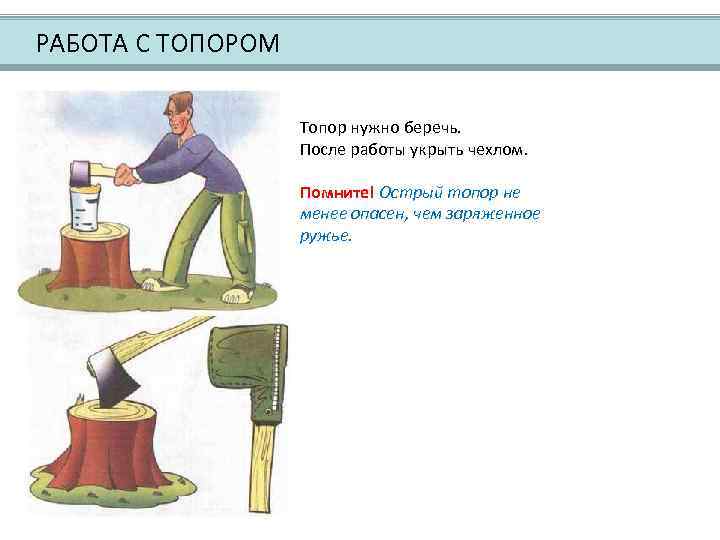 РАБОТА С ТОПОРОМ

Топор нужно беречь.
После работы укрыть чехлом.

Помните! Острый топор не менее опасен, чем заряженное ружье.